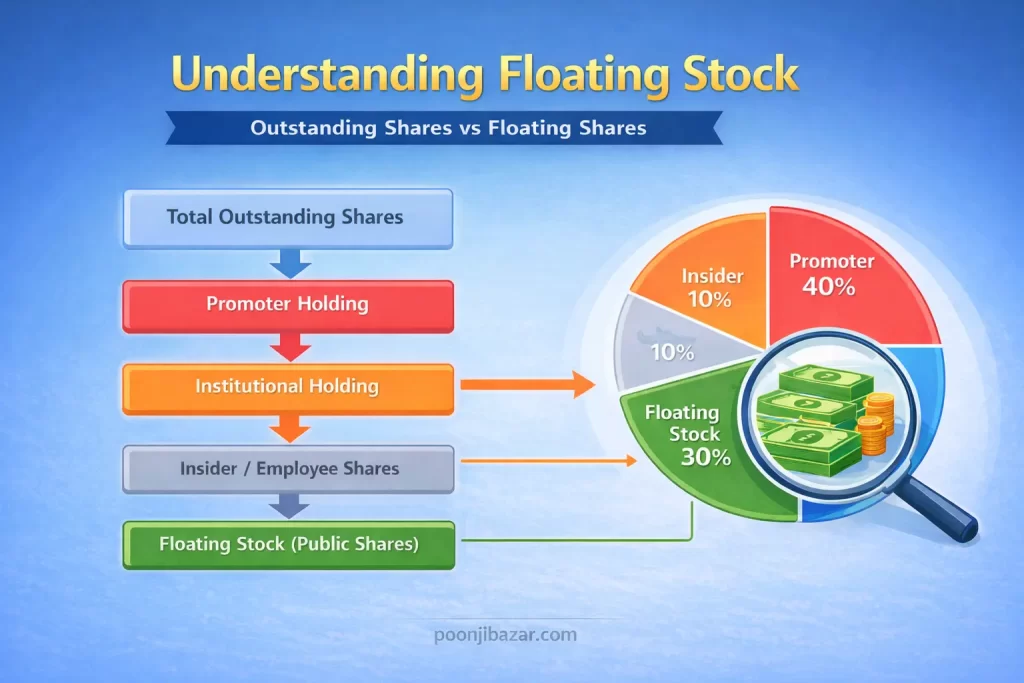 Understanding Floating Stock

Outstanding Shares vs Floating Shares

Total Outstanding Shares

Promoter Holding

Institutional Holding

Insider / Employee Shares

Floating Stock (Public Shares)

Insider 10%

Promoter 40%

10%

Floating Stock 30%

poonjibazar.com